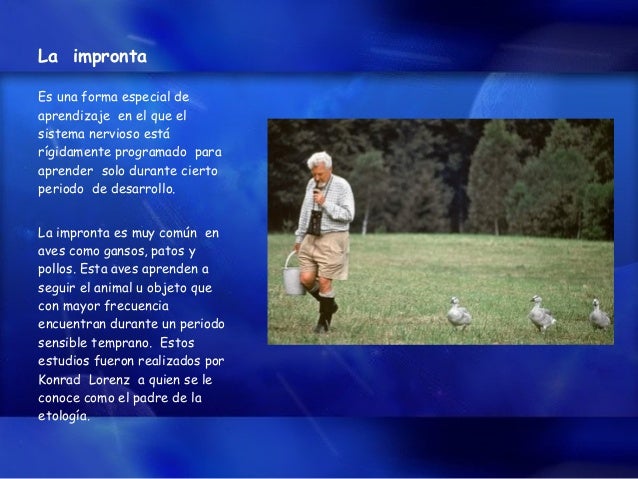 La impronta

Es una forma especial de aprendizaje en el que el sistema nervioso está rígidamente programado para aprender solo durante cierto periodo de desarrollo.

La impronta es muy común en aves como gansos, patos y pollos. Esta aves aprenden a seguir el animal u objeto que con mayor frecuencia encuentran durante un periodo sensible temprano. Estos estudios fueron realizados por Konrad Lorenz a quien se le conoce como el padre de la etología.